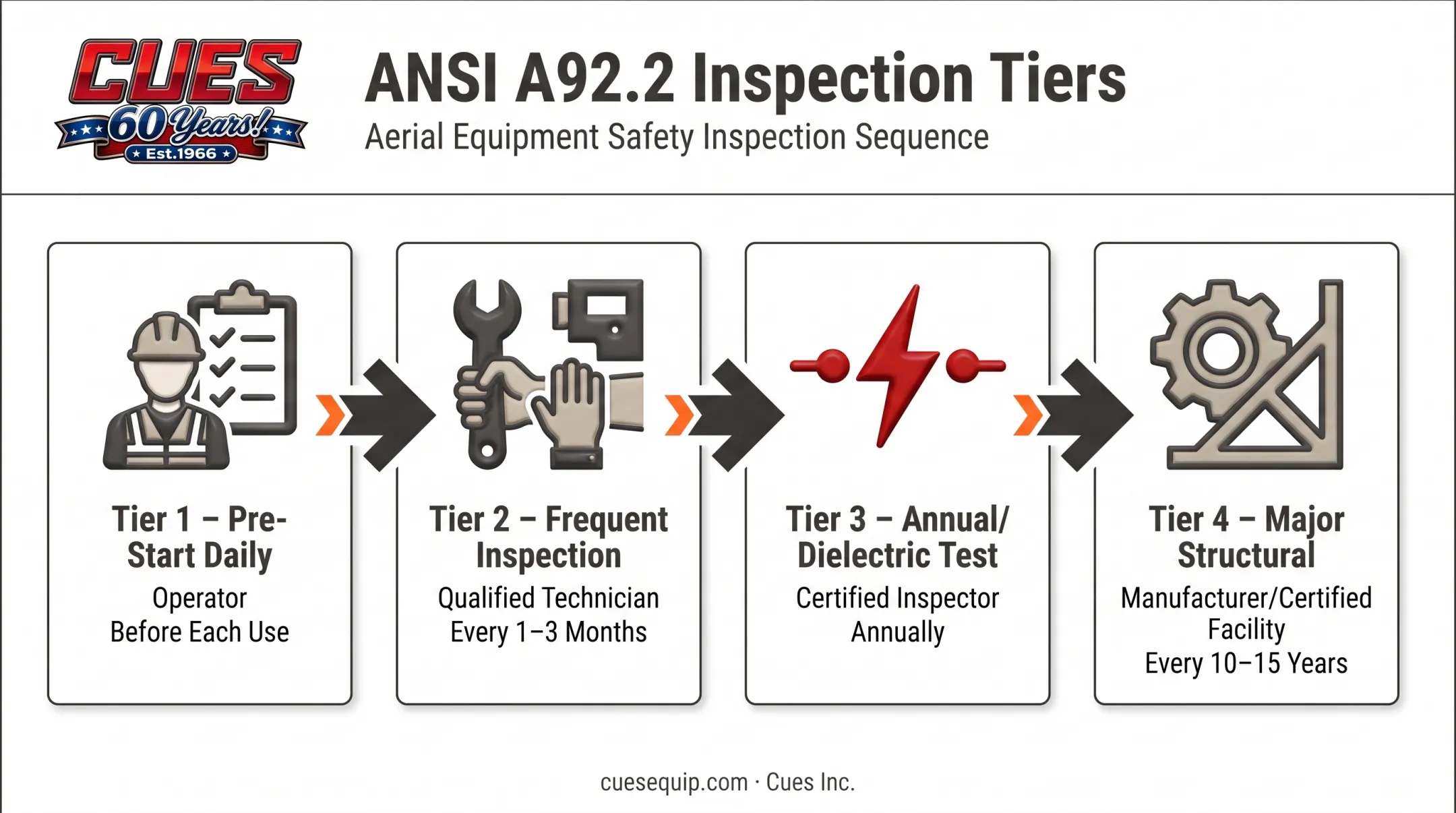 CUES
60 Years!
Est.1966

ANSI A92.2 Inspection Tiers
Aerial Equipment Safety Inspection Sequence

Tier 1 – Pre-Start Daily
Operator
Before Each Use

Tier 2 – Frequent Inspection
Qualified Technician
Every 1–3 Months

Tier 3 – Annual/ Dielectric Test
Certified Inspector
Annually

Tier 4 – Major Structural
Manufacturer/Certified Facility
Every 10–15 Years

cuesequip.com · Cues Inc.